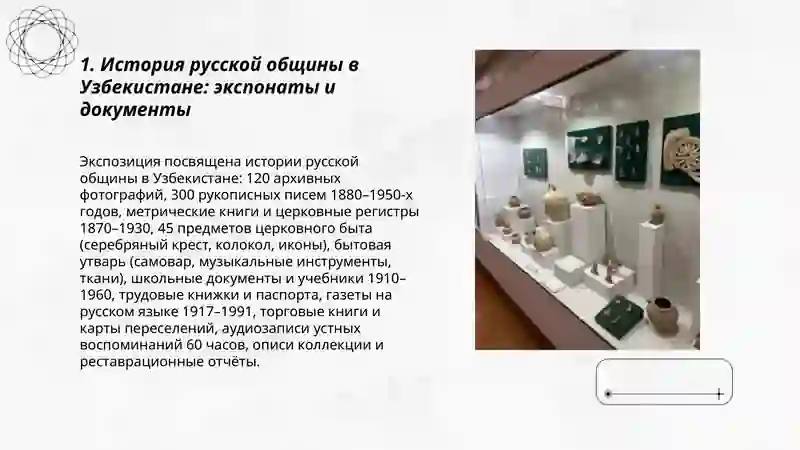 1. История русской общины в Узбекистане: экспонаты и документы

Экспозиция посвящена истории русской общины в Узбекистане: 120 архивных фотографий, 300 рукописных писем 1880–1950-х годов, метрические книги и церковные регистры 1870–1930, 45 предметов церковного быта (серебряный крест, колокол, иконы), бытовая утварь (самовар, музыкальные инструменты, ткани), школьные документы и учебники 1910–1960, трудовые книжки и паспорта, газеты на русском языке 1917–1991, торговые книги и карты переселений, аудиозаписи устных воспоминаний 60 часов, описи коллекции и реставрационные отчёты.